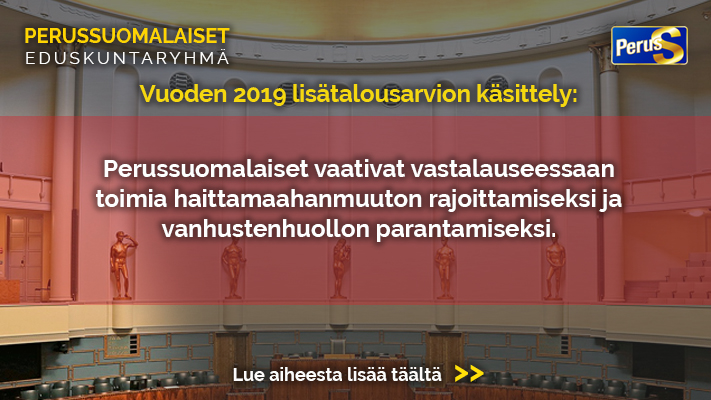 PERUSSUOMALAISET
EDUSKUNTARYHMÄ

PerusS

Vuoden 2019 lisätalousarvion käsittely:

Perussuomalaiset vaativat vastalauseessaan toimia haittamaahanmuuton rajoittamiseksi ja vanhustenhuollon parantamiseksi.

Lue aiheesta lisää täältä >>